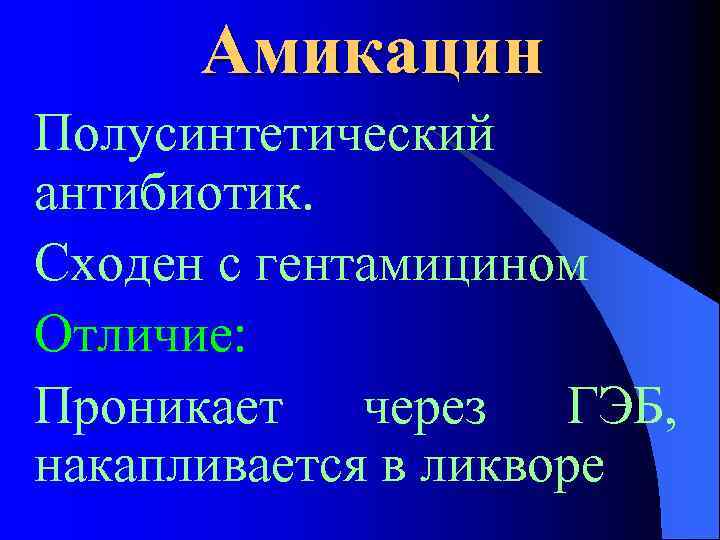 Амикацин

Полусинтетический антибиотик.

Сходен с гентамицином

Отличие:

Проникает через ГЭБ, накапливается в ликворе